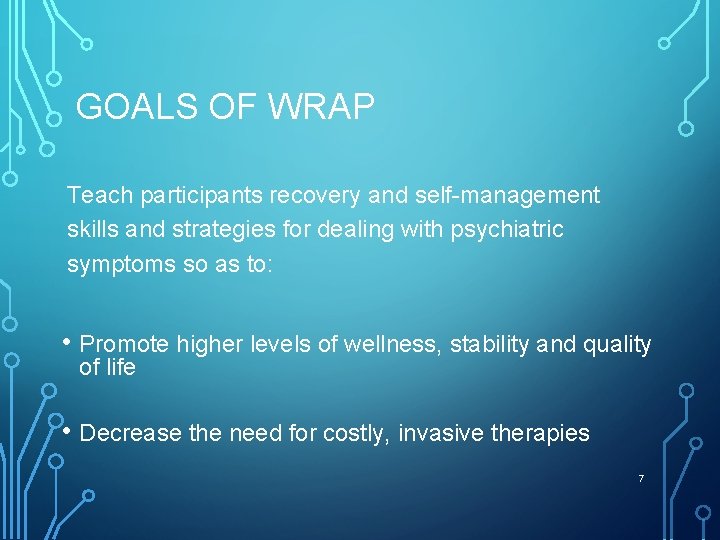 GOALS OF WRAP

Teach participants recovery and self-management skills and strategies for dealing with psychiatric symptoms so as to:

• Promote higher levels of wellness, stability and quality of life

• Decrease the need for costly, invasive therapies

7